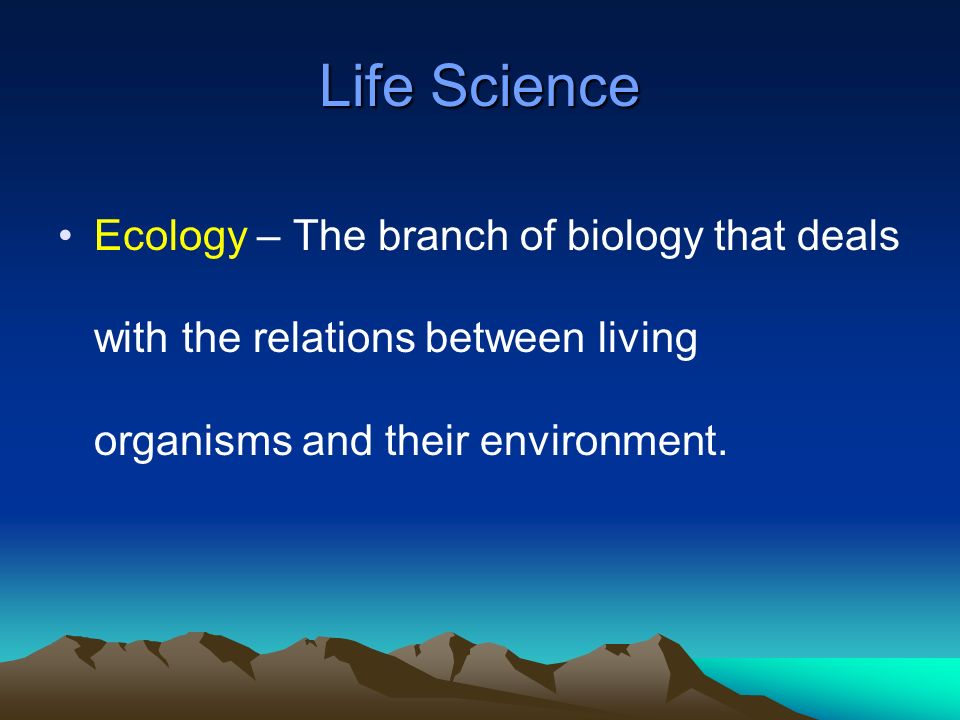 Life Science

• Ecology – The branch of biology that deals with the relations between living organisms and their environment.